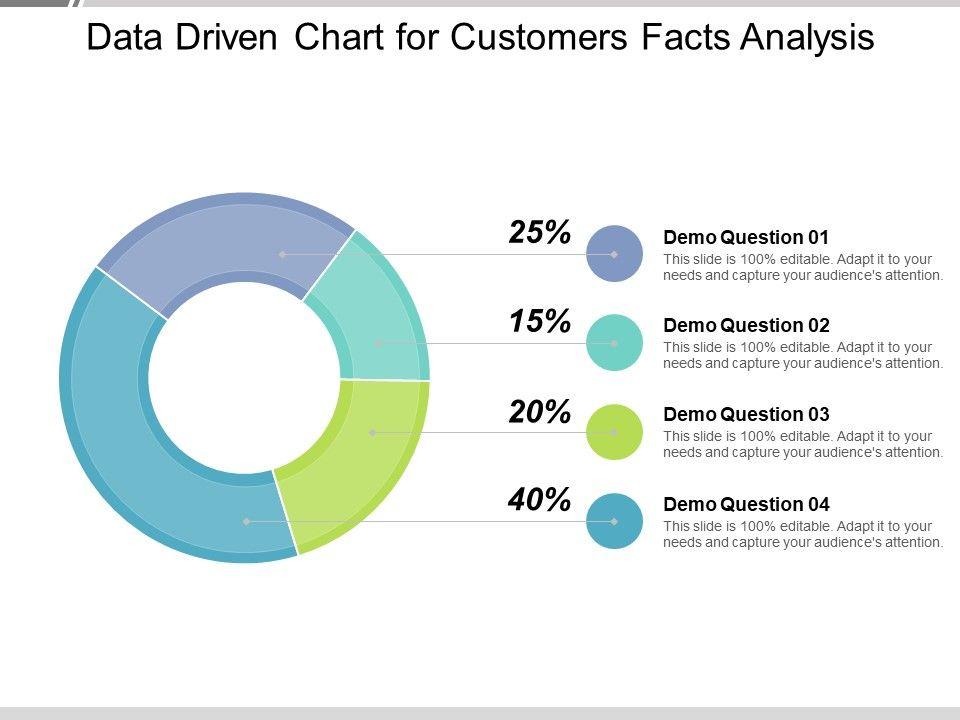 Data Driven Chart for Customers Facts Analysis

25%

Demo Question 01
This slide is 100% editable. Adapt it to your needs and capture your audience's attention.

15%

Demo Question 02
This slide is 100% editable. Adapt it to your needs and capture your audience's attention.

20%

Demo Question 03
This slide is 100% editable. Adapt it to your needs and capture your audience's attention.

40%

Demo Question 04
This slide is 100% editable. Adapt it to your needs and capture your audience's attention.